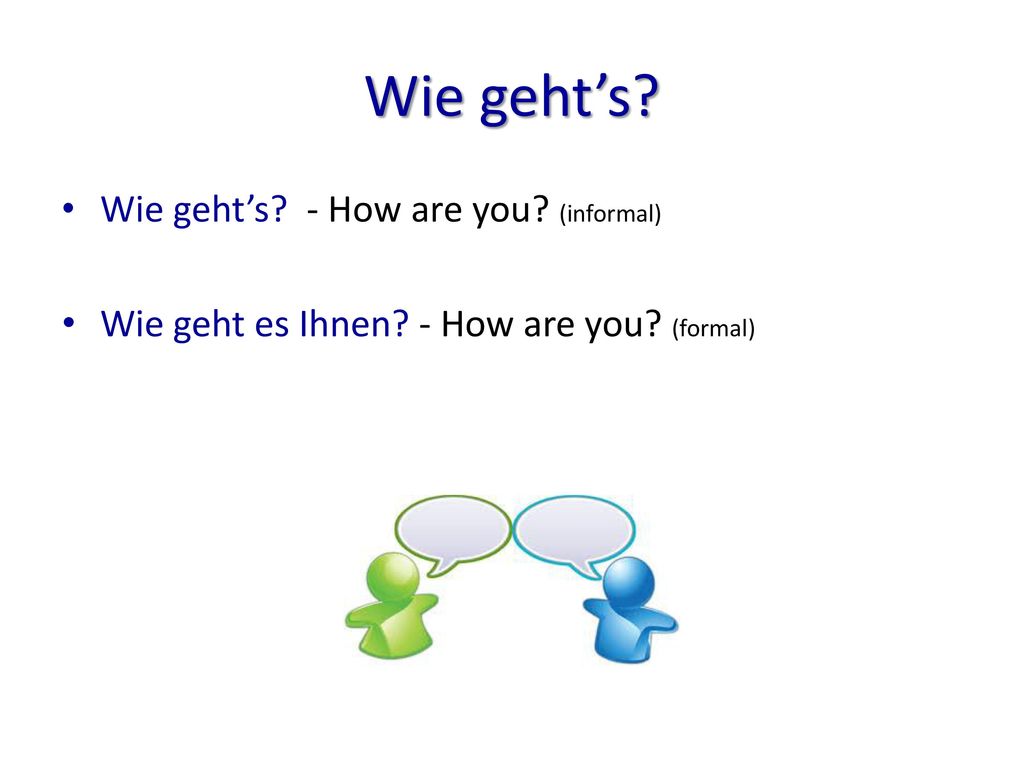 Wie geht’s?

• Wie geht’s? - How are you? (informal)

• Wie geht es Ihnen? - How are you? (formal)